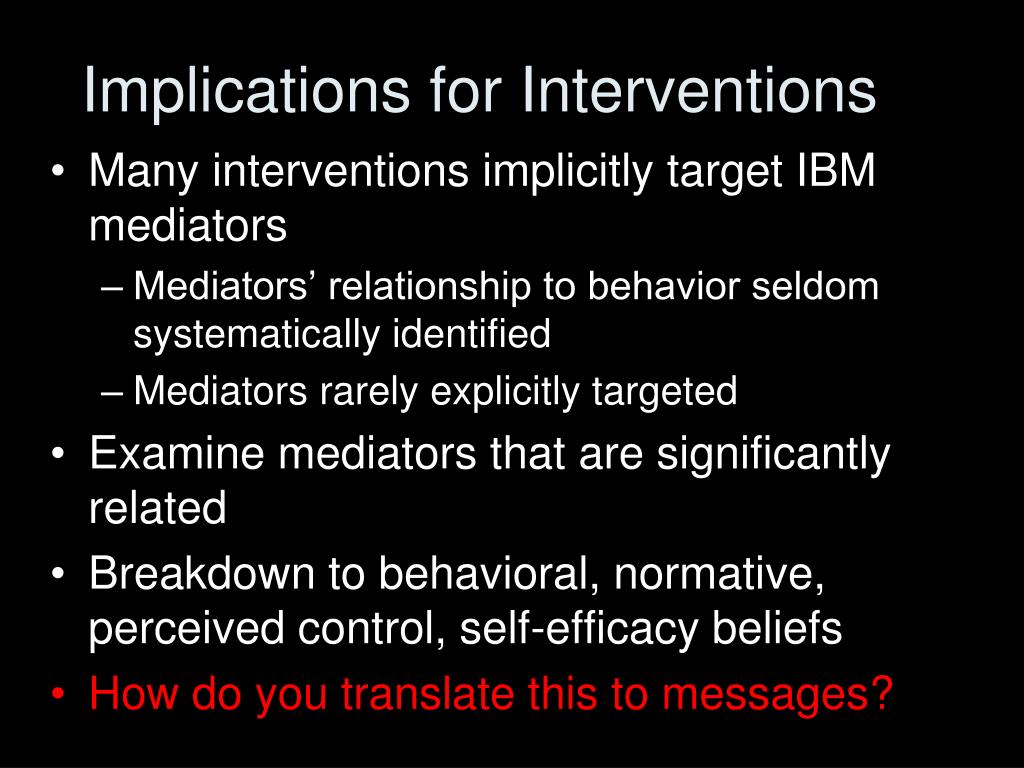 Implications for Interventions

• Many interventions implicitly target IBM mediators
  – Mediators’ relationship to behavior seldom systematically identified
  – Mediators rarely explicitly targeted
• Examine mediators that are significantly related
• Breakdown to behavioral, normative, perceived control, self-efficacy beliefs
• How do you translate this to messages?